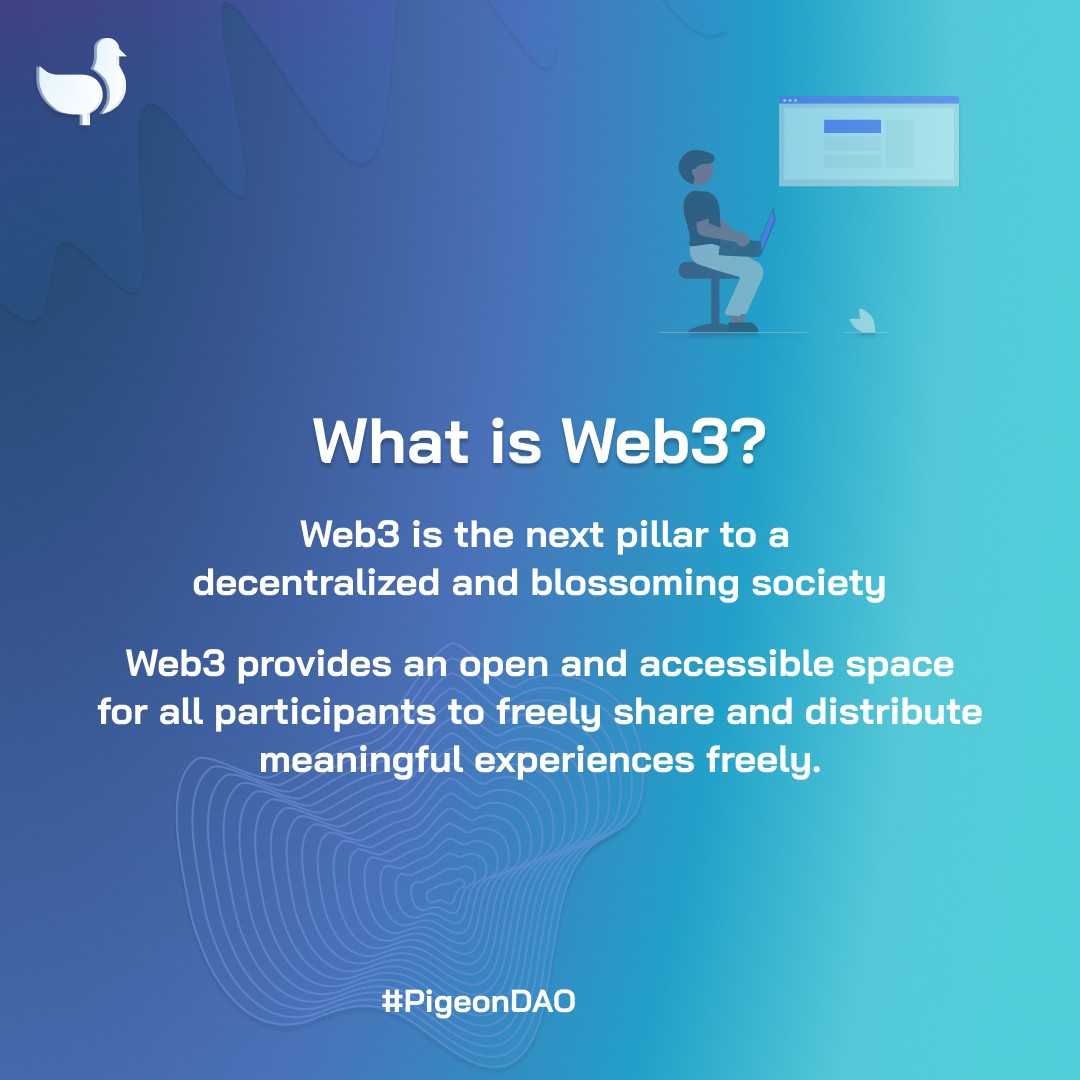 What is Web3?

Web3 is the next pillar to a decentralized and blossoming society

Web3 provides an open and accessible space for all participants to freely share and distribute meaningful experiences freely.

#PigeonDAO